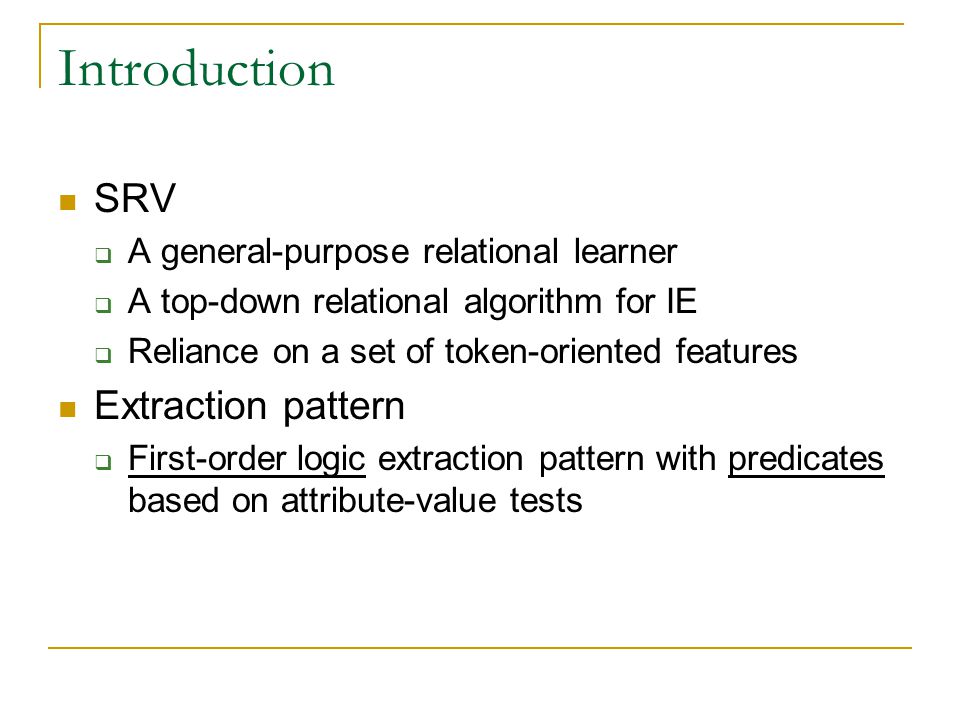 Introduction

SRV

A general-purpose relational learner

A top-down relational algorithm for IE

Reliance on a set of token-oriented features

Extraction pattern

First-order logic extraction pattern with predicates based on attribute-value tests